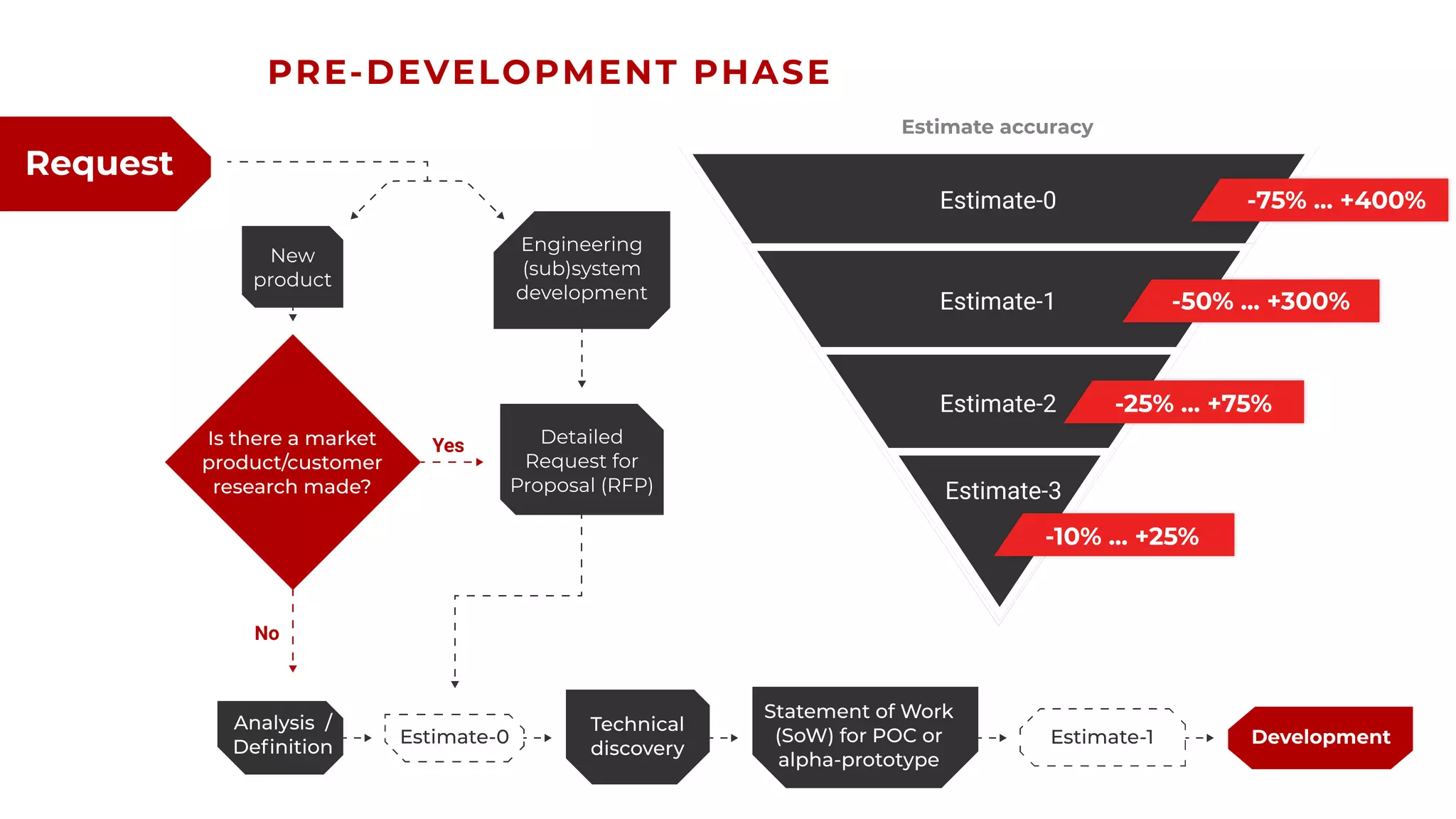 PRE-DEVELOPMENT PHASE

Request

New product

Engineering (sub)system development

Is there a market product/customer research made?

Yes

Detailed Request for Proposal (RFP)

No

Analysis / Definition

Estimate-0

Technical discovery

Statement of Work (SoW) for POC or alpha-prototype

Estimate-1

Development

Estimate accuracy

Estimate-0

-75% ... +400%

Estimate-1

-50% ... +300%

Estimate-2

-25% ... +75%

Estimate-3

-10% ... +25%